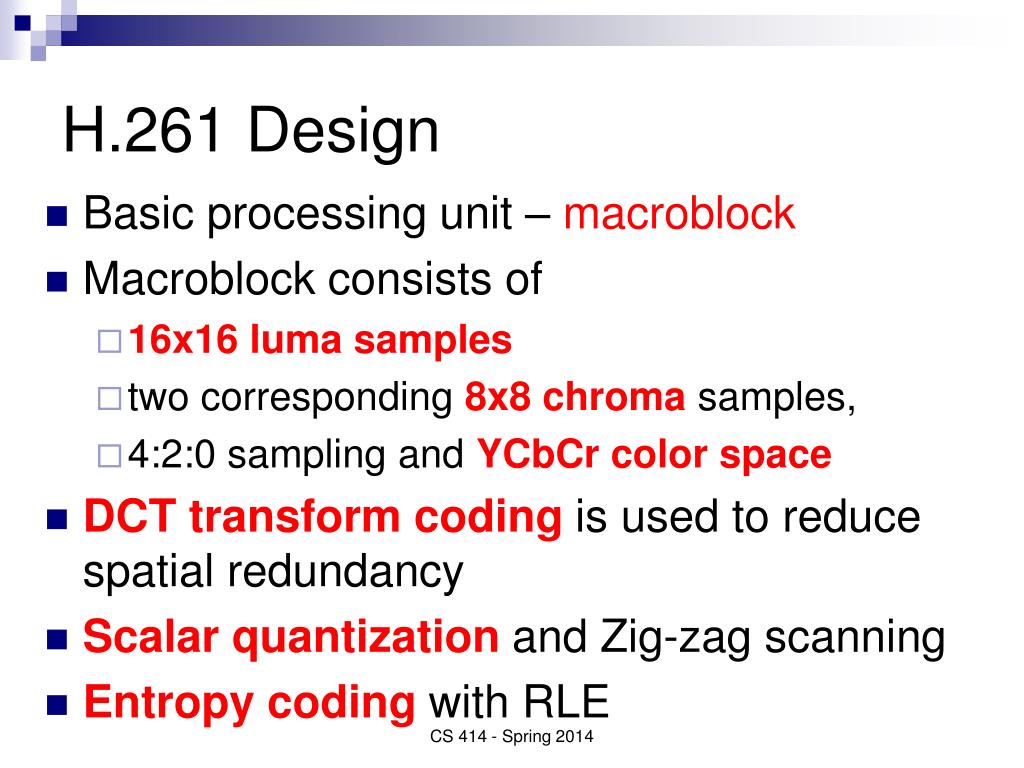 H.261 Design

Basic processing unit – macroblock

Macroblock consists of

16x16 luma samples

two corresponding 8x8 chroma samples,

4:2:0 sampling and YCbCr color space

DCT transform coding is used to reduce spatial redundancy

Scalar quantization and Zig-zag scanning

Entropy coding with RLE

CS 414 - Spring 2014